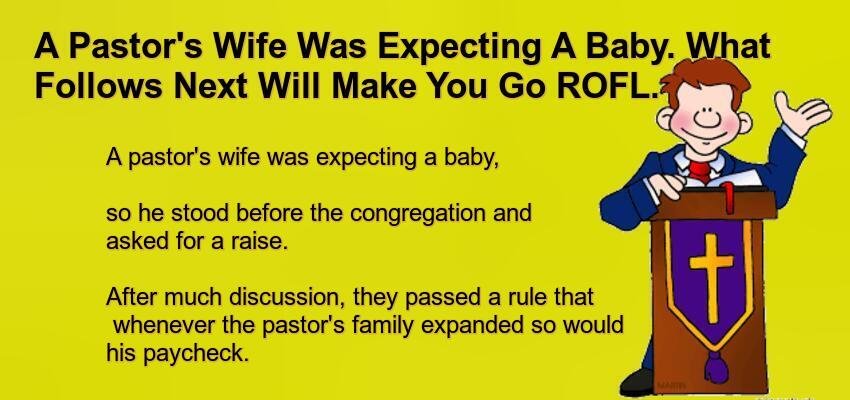 A Pastor's Wife Was Expecting A Baby. What Follows Next Will Make You Go ROFL.

A pastor's wife was expecting a baby,

so he stood before the congregation and asked for a raise.

After much discussion, they passed a rule that whenever the pastor's family expanded so would his paycheck.